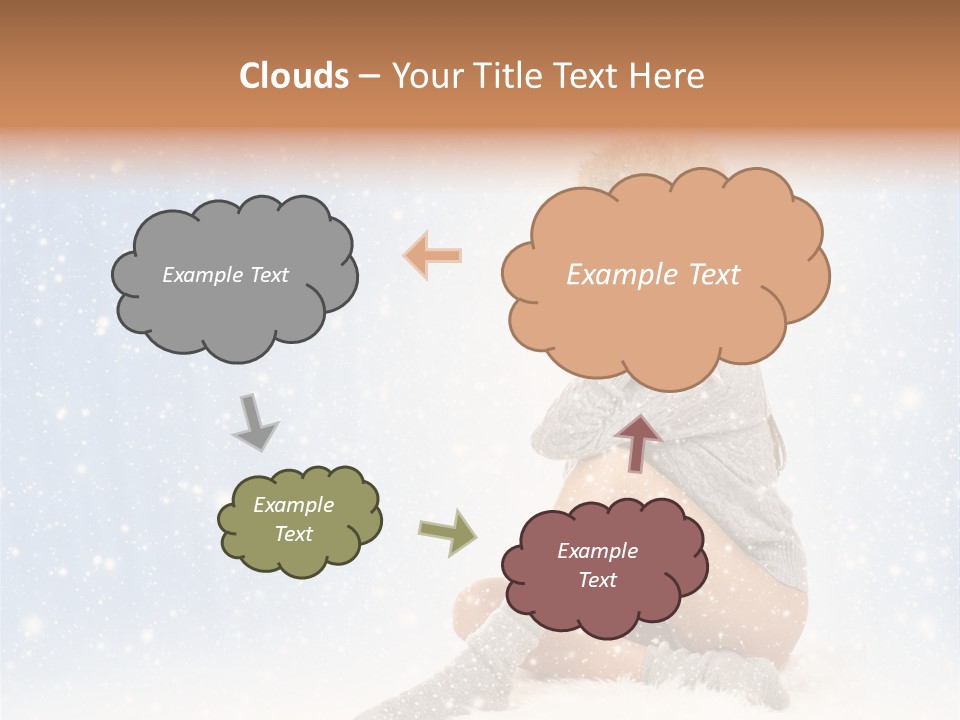 Clouds – Your Title Text Here

Example Text

Example Text

Example Text

Example Text